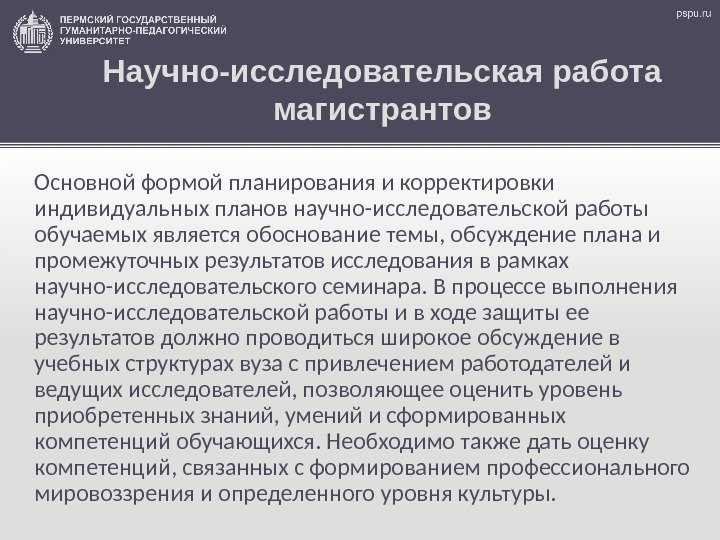 ПЕРМСКИЙ ГОСУДАРСТВЕННЫЙ ГУМАНИТАРНО-ПЕДАГОГИЧЕСКИЙ УНИВЕРСИТЕТ

pspu.ru

Научно-исследовательская работа магистрантов

Основной формой планирования и корректировки индивидуальных планов научно-исследовательской работы обучаемых является обоснование темы, обсуждение плана и промежуточных результатов исследования в рамках научно-исследовательского семинара. В процессе выполнения научно-исследовательской работы и в ходе защиты ее результатов должно проводиться широкое обсуждение в учебных структурах вуза с привлечением работодателей и ведущих исследователей, позволяющее оценить уровень приобретенных знаний, умений и сформированных компетенций обучающихся. Необходимо также дать оценку компетенций, связанных с формированием профессионального мировоззрения и определенного уровня культуры.